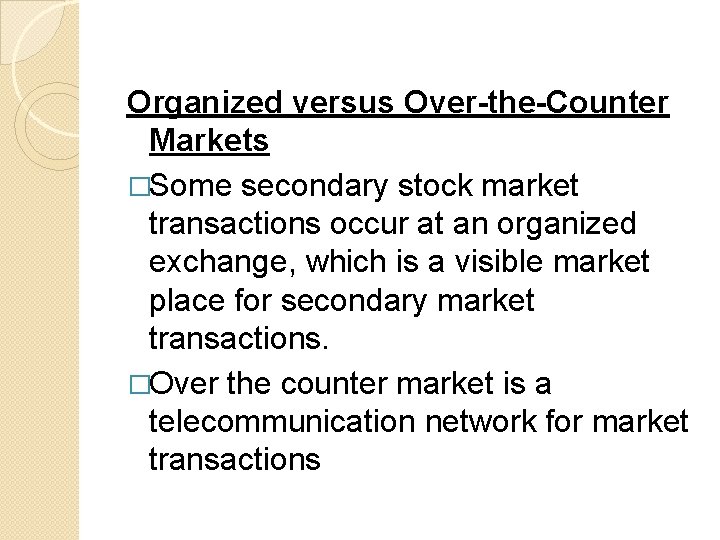 Organized versus Over-the-Counter Markets

□Some secondary stock market transactions occur at an organized exchange, which is a visible market place for secondary market transactions.

□Over the counter market is a telecommunication network for market transactions